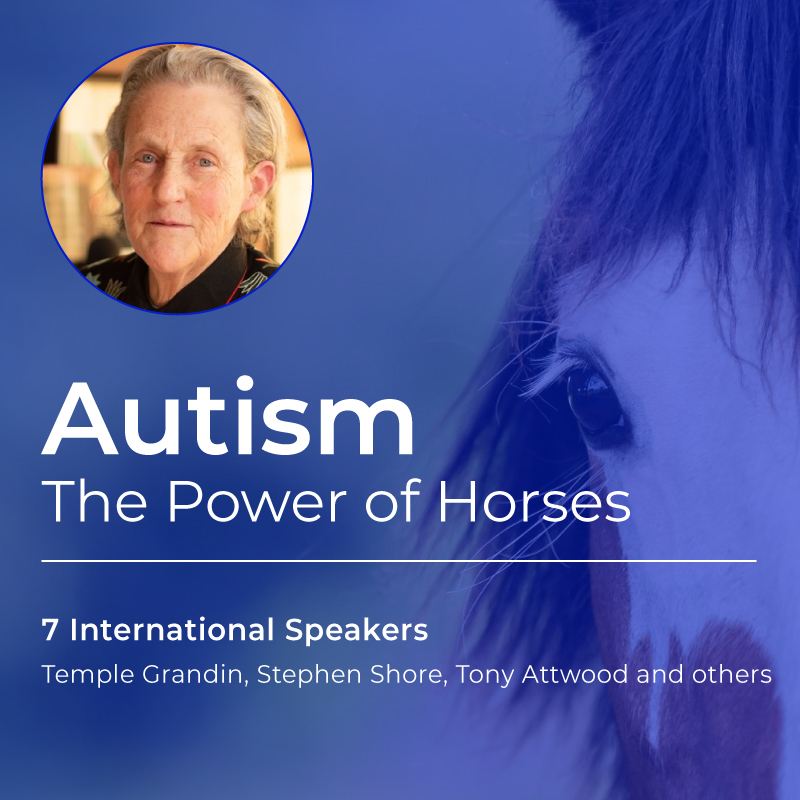 Autism
The Power of Horses

7 International Speakers
Temple Grandin, Stephen Shore, Tony Attwood and others